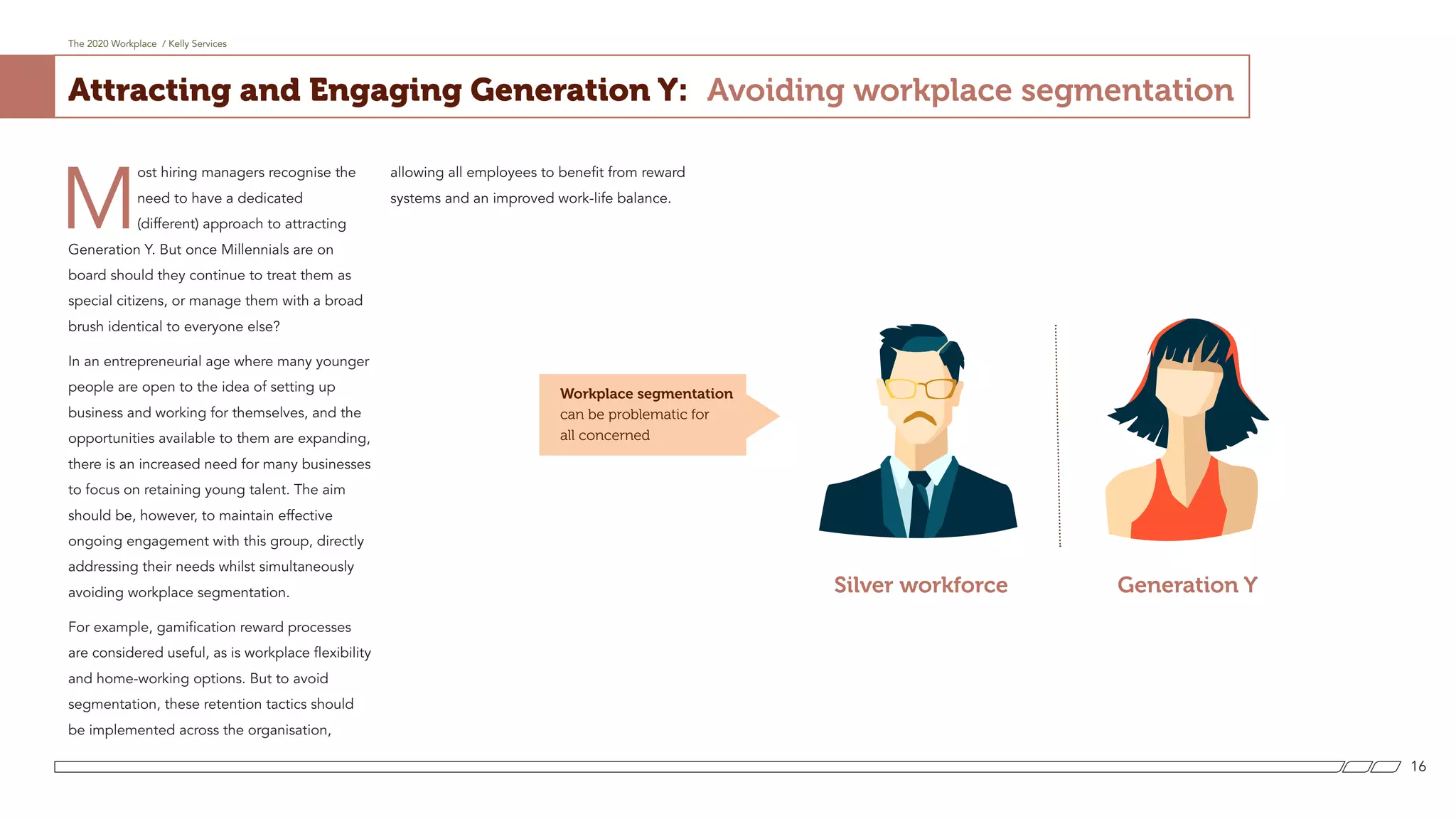 The 2020 Workplace / Kelly Services

Attracting and Engaging Generation Y: Avoiding workplace segmentation

Most hiring managers recognise the need to have a dedicated (different) approach to attracting Generation Y. But once Millennials are on board should they continue to treat them as special citizens, or manage them with a broad brush identical to everyone else?

In an entrepreneurial age where many younger people are open to the idea of setting up business and working for themselves, and the opportunities available to them are expanding, there is an increased need for many businesses to focus on retaining young talent. The aim should be, however, to maintain effective ongoing engagement with this group, directly addressing their needs whilst simultaneously avoiding workplace segmentation.

For example, gamification reward processes are considered useful, as is workplace flexibility and home-working options. But to avoid segmentation, these retention tactics should be implemented across the organisation, allowing all employees to benefit from reward systems and an improved work-life balance.

Workplace segmentation can be problematic for all concerned

Silver workforce

Generation Y

16